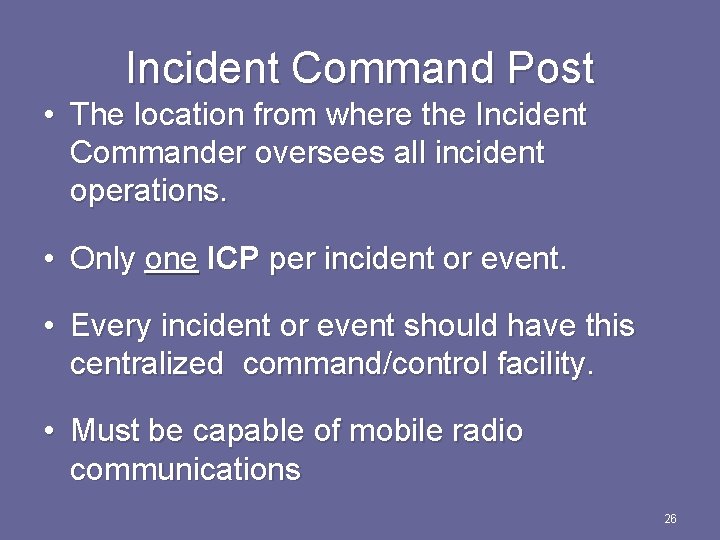 Incident Command Post

• The location from where the Incident Commander oversees all incident operations.

• Only one ICP per incident or event.

• Every incident or event should have this centralized command/control facility.

• Must be capable of mobile radio communications

26